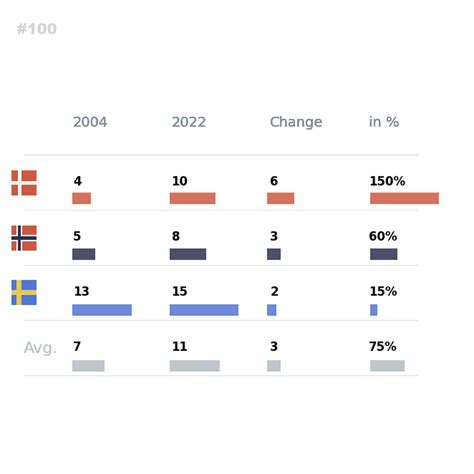 #100

| | 2004 | 2022 | Change | in % |
|---|---|---|---|---|
| | 4 | 10 | 6 | 150% |
| | 5 | 8 | 3 | 60% |
| | 13 | 15 | 2 | 15% |
| Avg. | 7 | 11 | 3 | 75% |